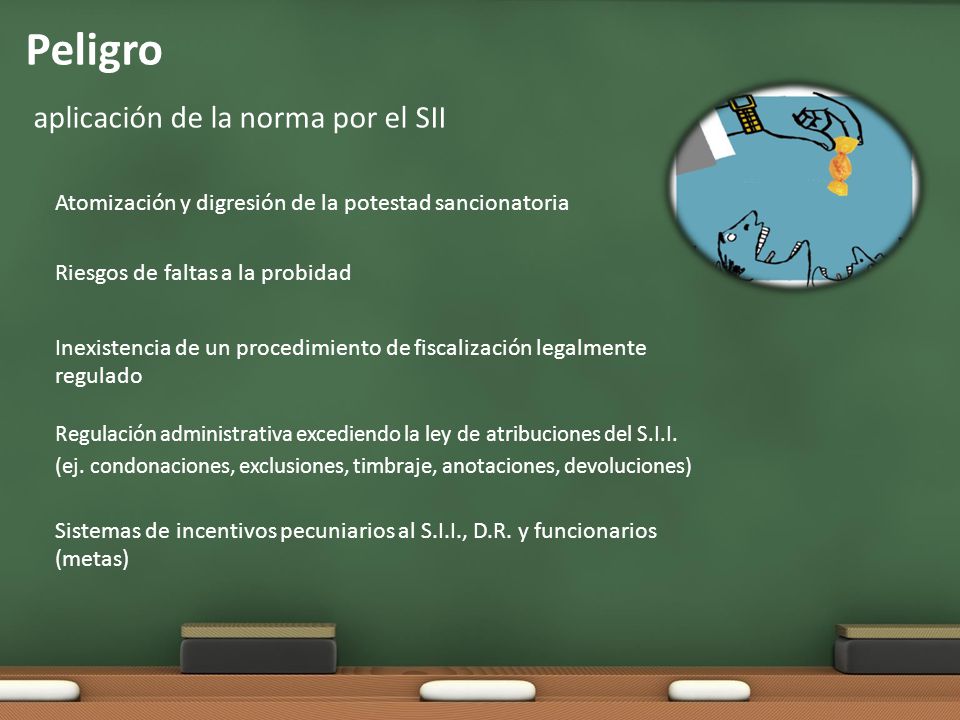 Peligro

aplicación de la norma por el SII

Atomización y digresión de la potestad sancionatoria

Riesgos de faltas a la probidad

Inexistencia de un procedimiento de fiscalización legalmente regulado

Regulación administrativa excediendo la ley de atribuciones del S.I.I.
(ej. condonaciones, exclusiones, timbraje, anotaciones, devoluciones)

Sistemas de incentivos pecuniarios al S.I.I., D.R. y funcionarios (metas)